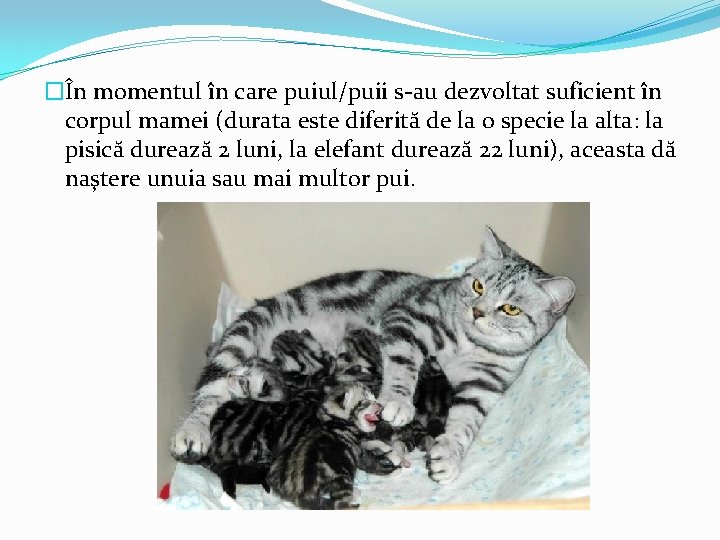 În momentul în care puiul/puii s-au dezvoltat suficient în corpul mamei (durata este diferită de la o specie la alta: la pisică durează 2 luni, la elefant durează 22 luni), aceasta dă naștere unuia sau mai multor pui.